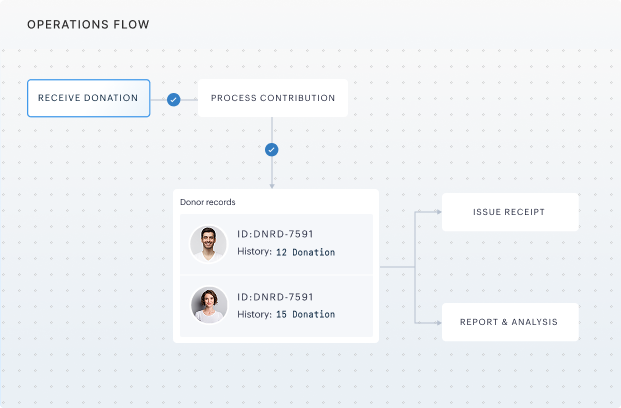 OPERATIONS FLOW

RECEIVE DONATION

PROCESS CONTRIBUTION

Donor records

ID:DNRD-7591
History: 12 Donation

ID:DNRD-7591
History: 15 Donation

ISSUE RECEIPT

REPORT & ANALYSIS